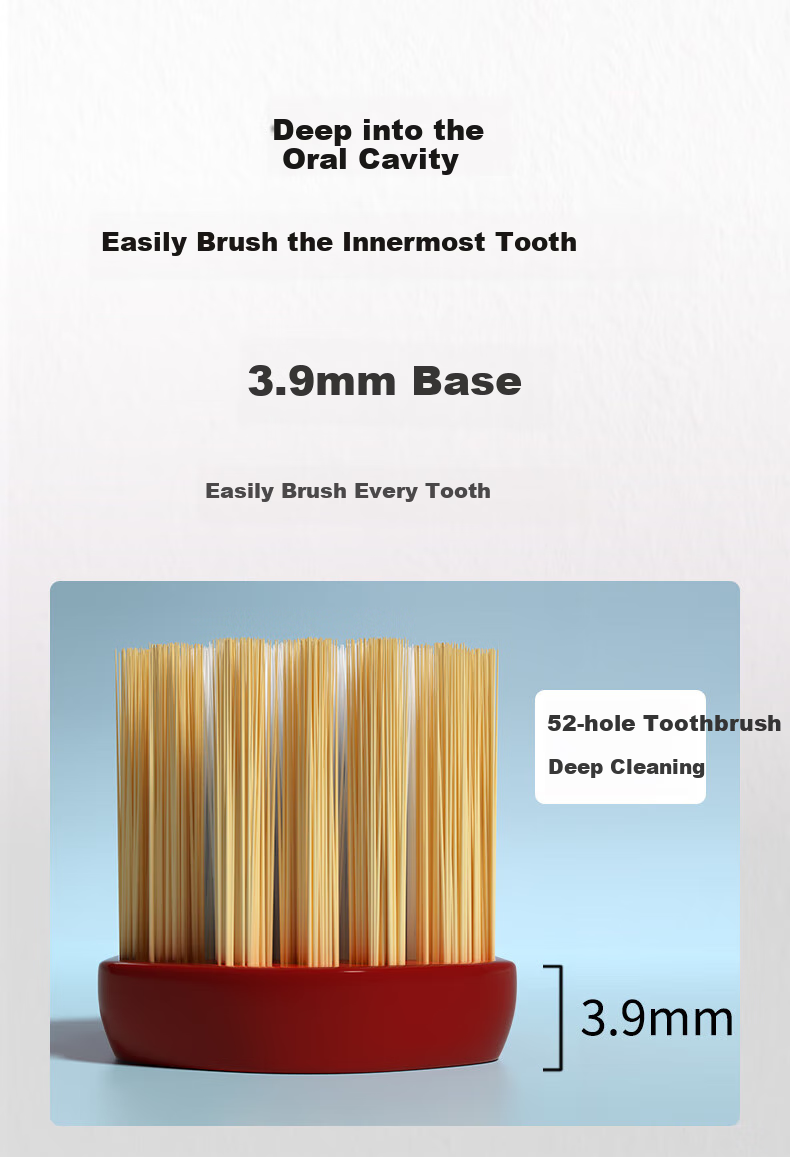 Deep into the
Oral Cavity

Easily Brush the Innermost Tooth

3.9mm Base

Easily Brush Every Tooth

52-hole Toothbrush
Deep Cleaning

3.9mm